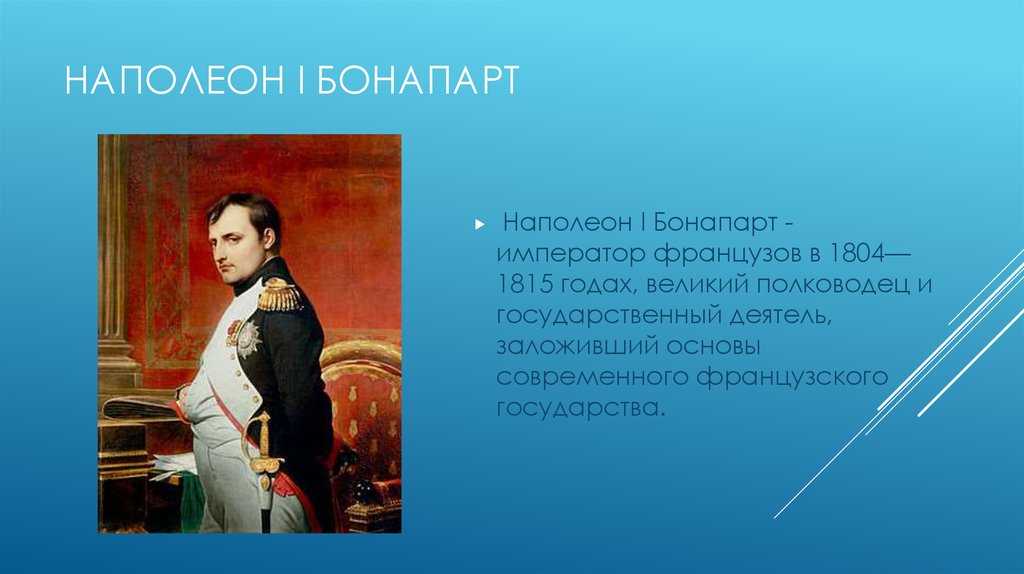 НАПОЛЕОН I БОНАПАРТ

Наполеон I Бонапарт - император французов в 1804—1815 годах, великий полководец и государственный деятель, заложивший основы современного французского государства.